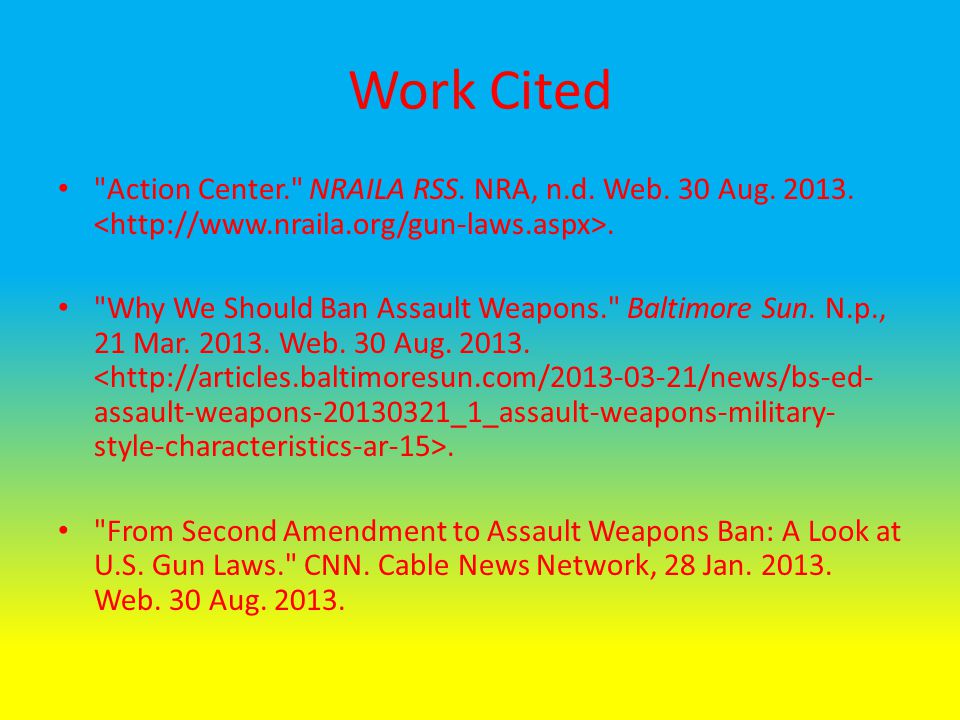 Work Cited

• "Action Center." NRAILA RSS. NRA, n.d. Web. 30 Aug. 2013. <http://www.nraila.org/gun-laws.aspx>.

• "Why We Should Ban Assault Weapons." Baltimore Sun. N.p., 21 Mar. 2013. Web. 30 Aug. 2013. <http://articles.baltimoresun.com/2013-03-21/news/bs-ed-assault-weapons-20130321_1_assault-weapons-military-style-characteristics-ar-15>.

• "From Second Amendment to Assault Weapons Ban: A Look at U.S. Gun Laws." CNN. Cable News Network, 28 Jan. 2013. Web. 30 Aug. 2013.